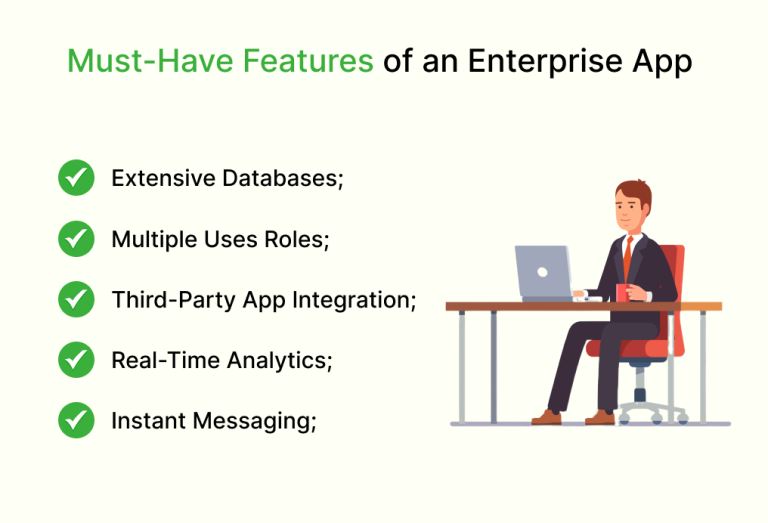 Must-Have Features of an Enterprise App

Extensive Databases;

Multiple Uses Roles;

Third-Party App Integration;

Real-Time Analytics;

Instant Messaging;